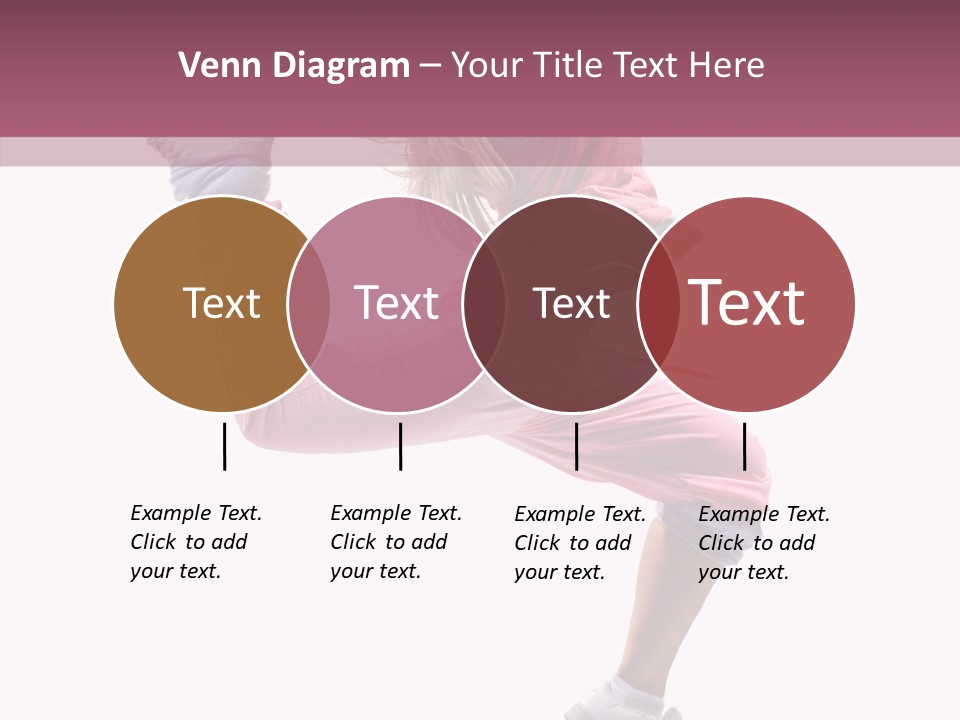 Venn Diagram – Your Title Text Here

Text

Text

Text

Text

Example Text. Click to add your text.

Example Text. Click to add your text.

Example Text. Click to add your text.

Example Text. Click to add your text.